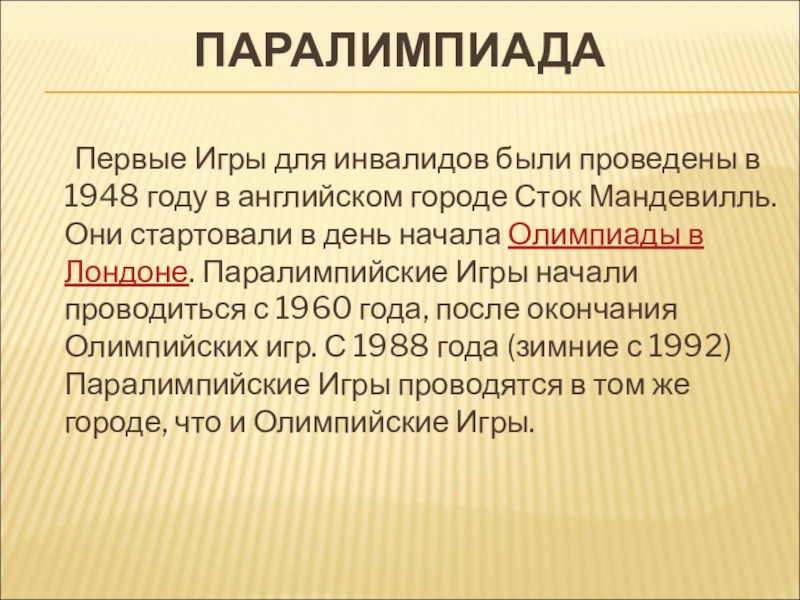 ПАРАЛИМПИАДА

Первые Игры для инвалидов были проведены в 1948 году в английском городе Сток Мандевилль. Они стартовали в день начала Олимпиады в Лондоне. Паралимпийские Игры начали проводиться с 1960 года, после окончания Олимпийских игр. С 1988 года (зимние с 1992) Паралимпийские Игры проводятся в том же городе, что и Олимпийские Игры.